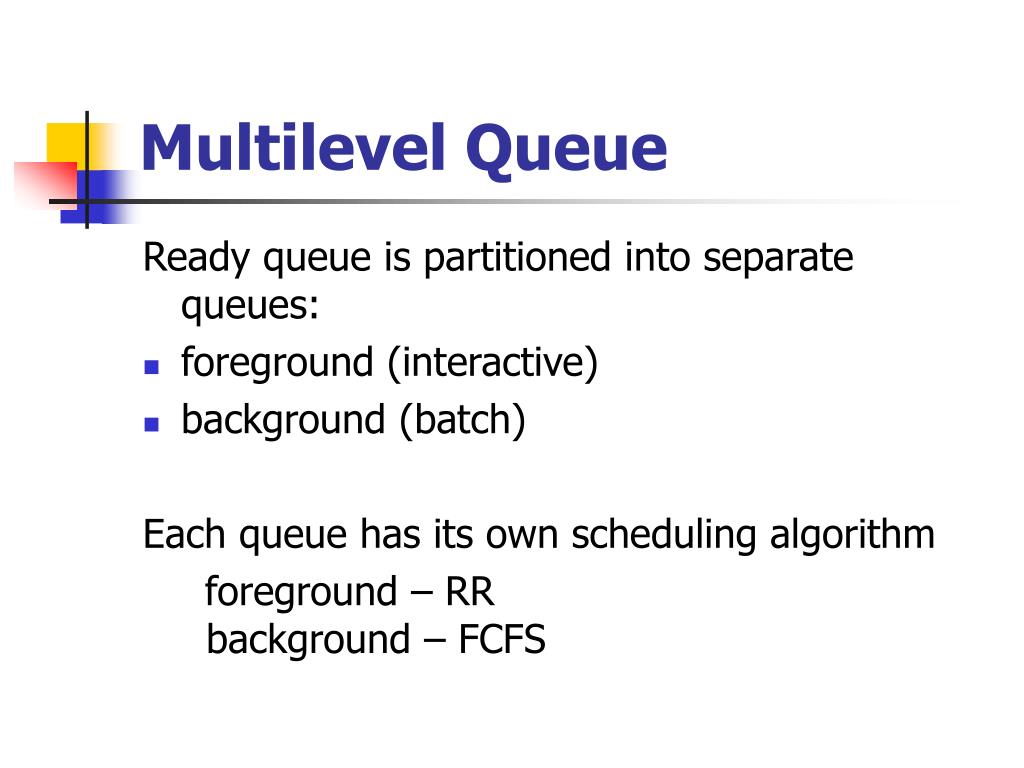 Multilevel Queue

Ready queue is partitioned into separate queues:

- foreground (interactive)
- background (batch)

Each queue has its own scheduling algorithm

foreground – RR
background – FCFS